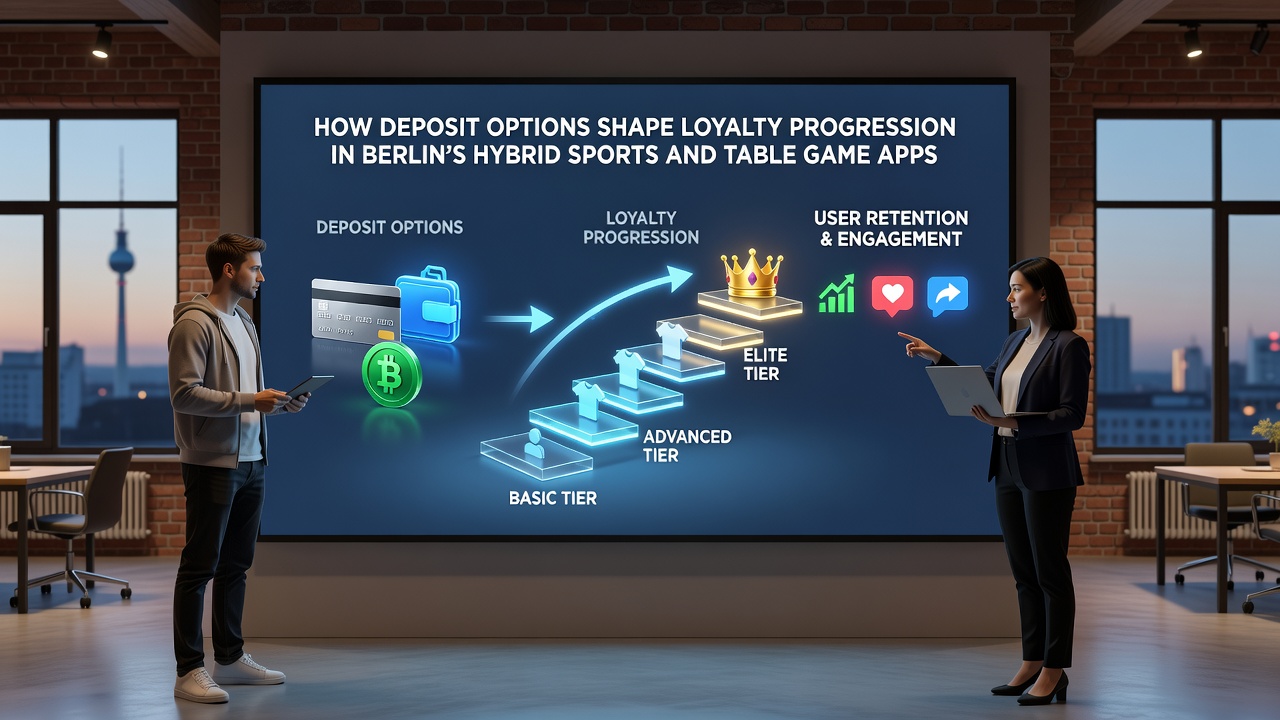 HOW DEPOSIT OPTIONS SHAPE LOYALTY PROGRESSION IN BERLIN'S HYBRID SPORTS AND TABLE GAME APPS

DEPOSIT OPTIONS

LOYALTY PROGRESSION

USER RETENTION & ENGAGEMENT

ELITE TIER

ADVANCED TIER

BASIC TIER